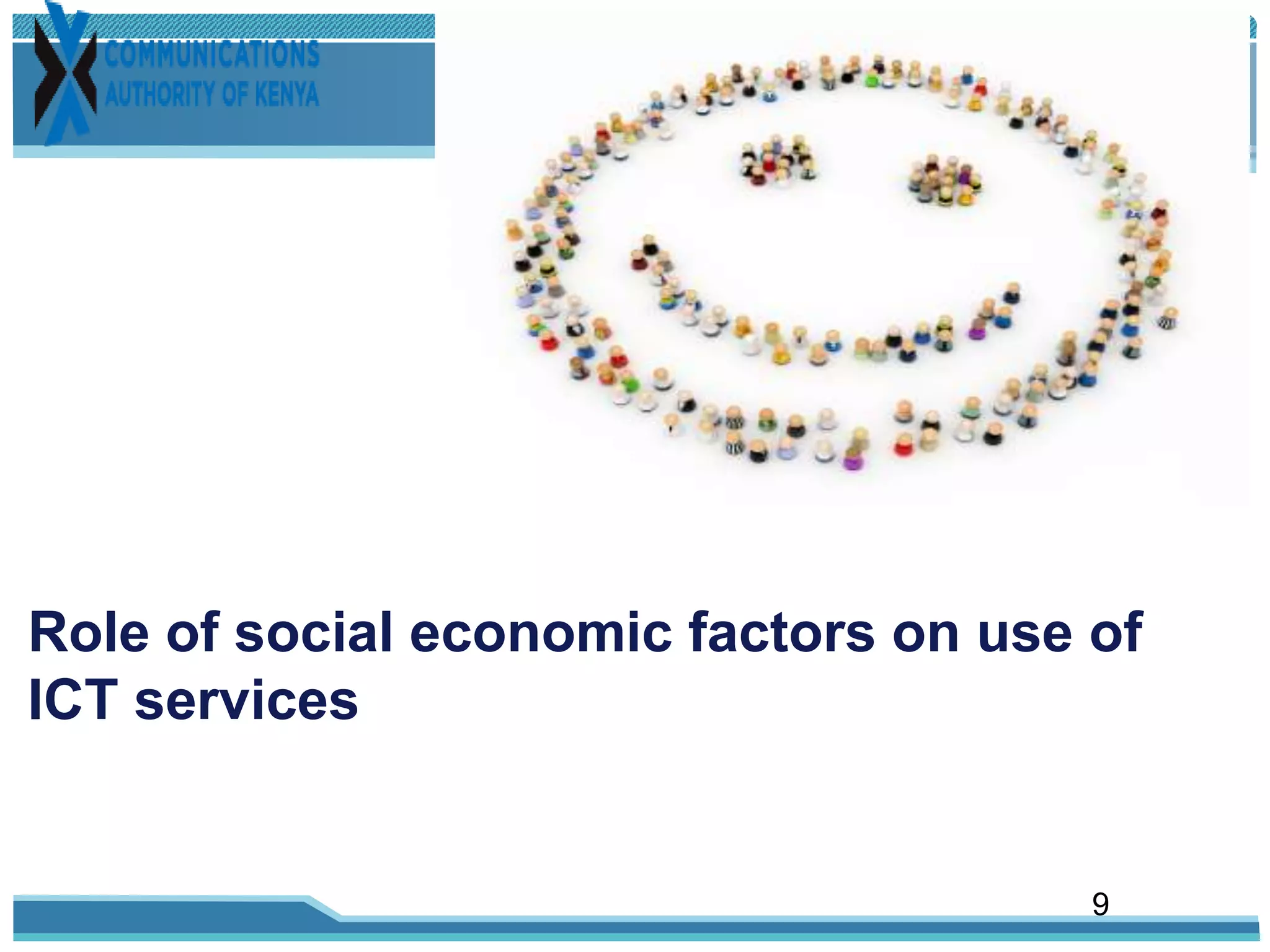 COMMUNICATIONS
AUTHORITY OF KENYA

Role of social economic factors on use of ICT services

9